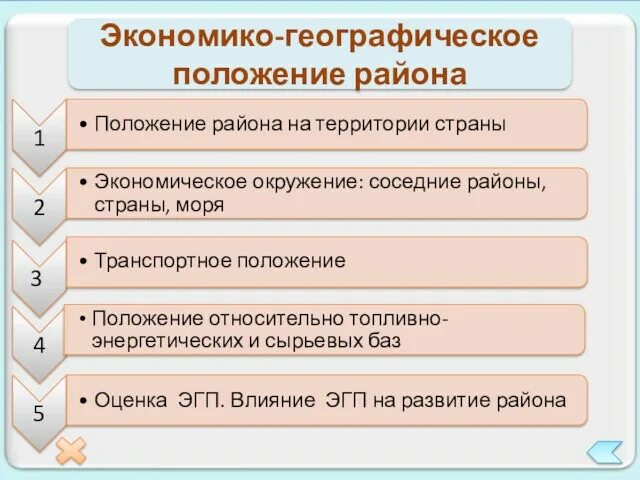 Экономико-географическое положение района

1
• Положение района на территории страны

2
• Экономическое окружение: соседние районы, страны, моря

3
• Транспортное положение

4
• Положение относительно топливно-энергетических и сырьевых баз

5
• Оценка ЭГП. Влияние ЭГП на развитие района